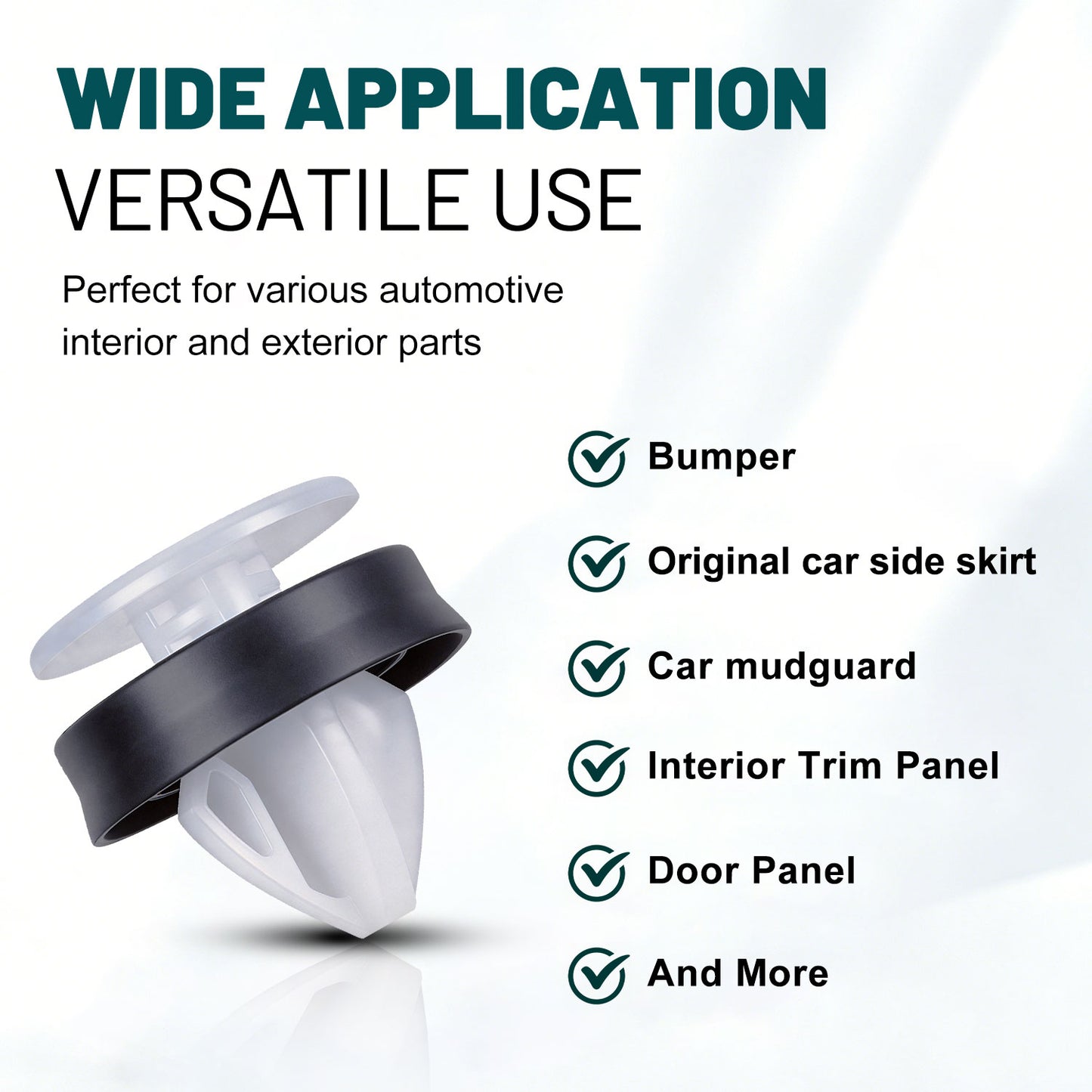 WIDE APPLICATION
VERSATILE USE

Perfect for various automotive interior and exterior parts

Bumper

Original car side skirt

Car mudguard

Interior Trim Panel

Door Panel

And More